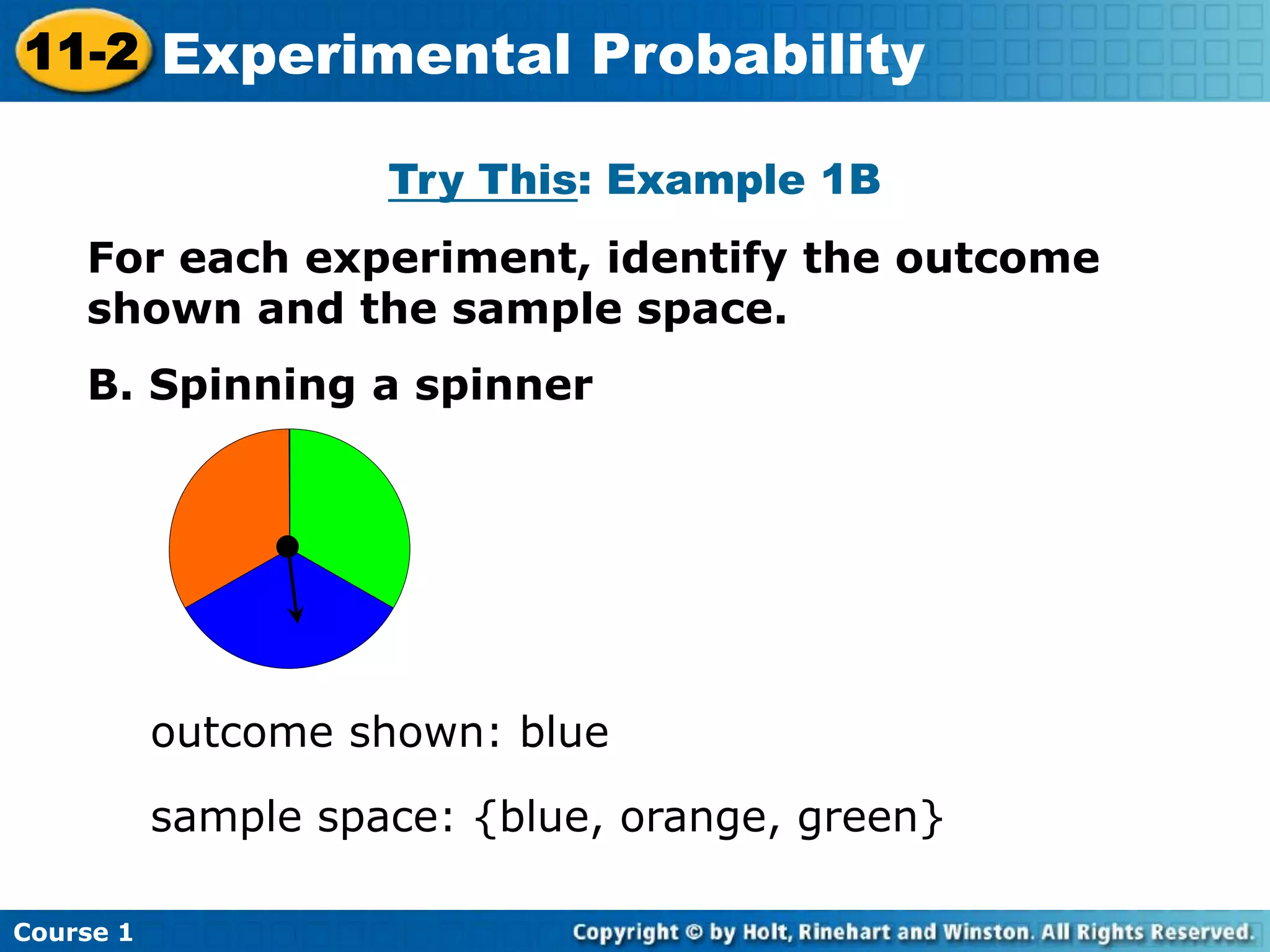 11-2 Experimental Probability

Try This: Example 1B

For each experiment, identify the outcome shown and the sample space.

B. Spinning a spinner

outcome shown: blue

sample space: {blue, orange, green}

Course 1

Copyright © by Holt, Rinehart and Winston. All Rights Reserved.